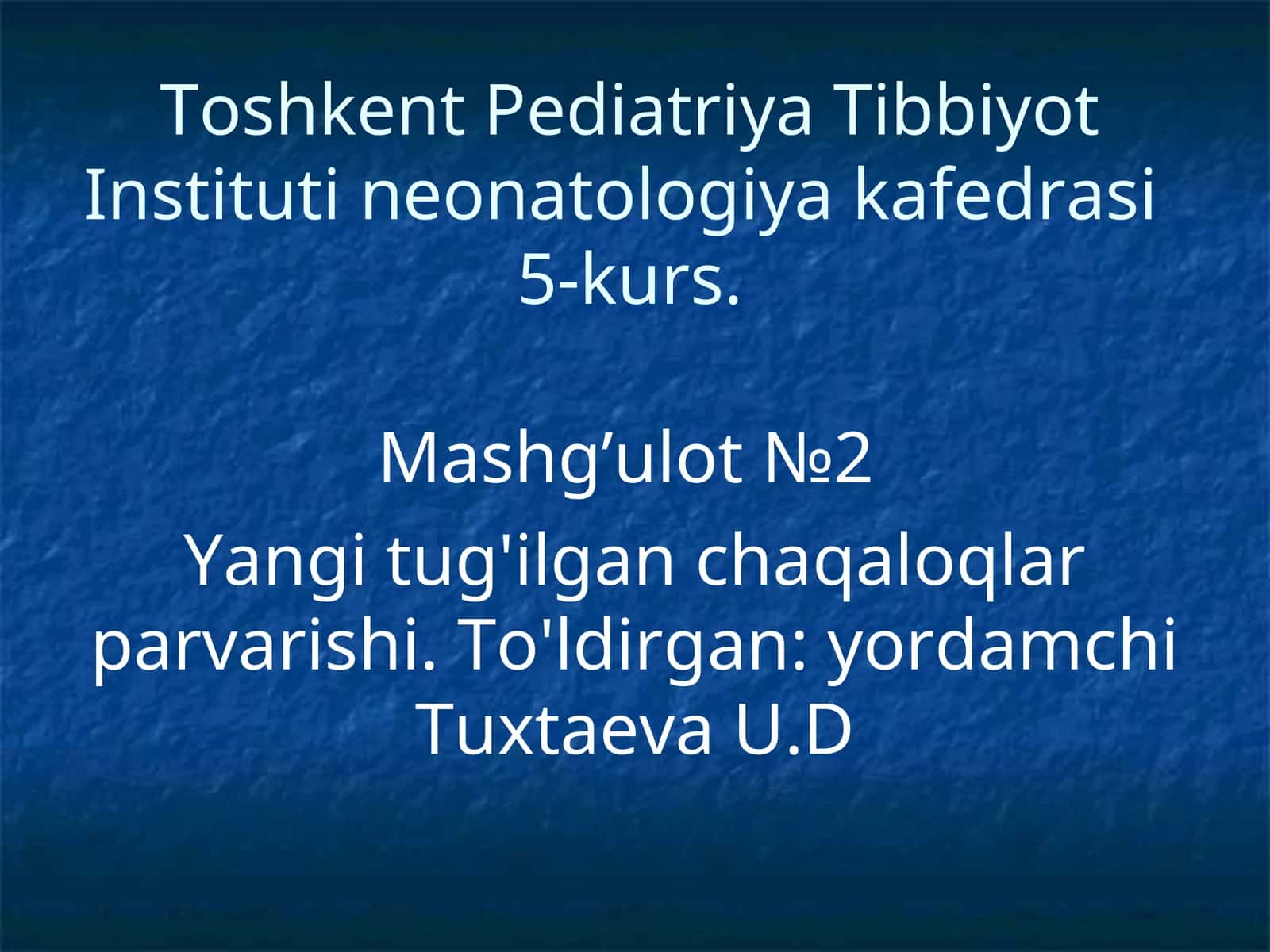 Toshkent Pediatriya Tibbiyot Instituti neonatologiya kafedrasi 5-kurs.

Mashg’ulot №2

Yangi tug'ilgan chaqaloqlar parvarishi. To'ldirgan: yordamchi Tuxtaeva U.D